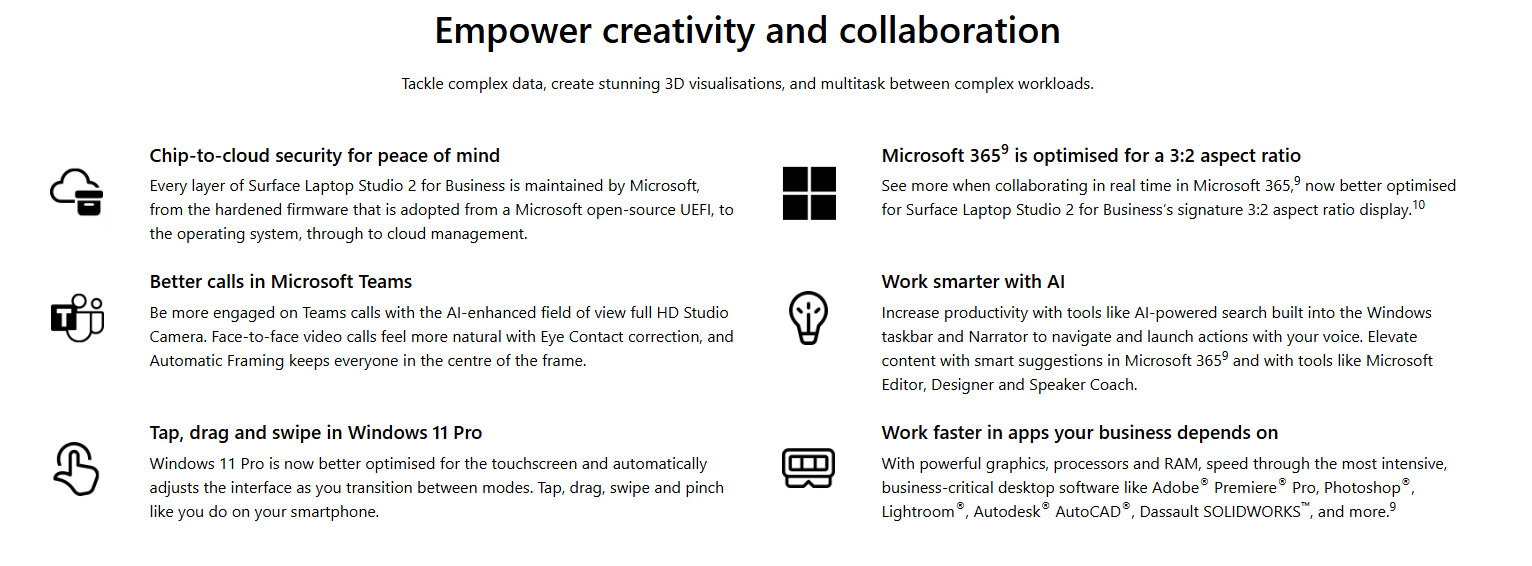 Empower creativity and collaboration

Tackle complex data, create stunning 3D visualisations, and multitask between complex workloads.

Chip-to-cloud security for peace of mind

Every layer of Surface Laptop Studio 2 for Business is maintained by Microsoft, from the hardened firmware that is adopted from a Microsoft open-source UEFI, to the operating system, through to cloud management.

Better calls in Microsoft Teams

Be more engaged on Teams calls with the AI-enhanced field of view full HD Studio Camera. Face-to-face video calls feel more natural with Eye Contact correction, and Automatic Framing keeps everyone in the centre of the frame.

Tap, drag and swipe in Windows 11 Pro

Windows 11 Pro is now better optimised for the touchscreen and automatically adjusts the interface as you transition between modes. Tap, drag, swipe and pinch like you do on your smartphone.

Microsoft 365$^{9}$ is optimised for a 3:2 aspect ratio

See more when collaborating in real time in Microsoft 365,$^{9}$ now better optimised for Surface Laptop Studio 2 for Business's signature 3:2 aspect ratio display.$^{10}$

Work smarter with AI

Increase productivity with tools like AI-powered search built into the Windows taskbar and Narrator to navigate and launch actions with your voice. Elevate content with smart suggestions in Microsoft 365$^{9}$ and with tools like Microsoft Editor, Designer and Speaker Coach.

Work faster in apps your business depends on

With powerful graphics, processors and RAM, speed through the most intensive, business-critical desktop software like Adobe® Premiere® Pro, Photoshop®, Lightroom®, Autodesk® AutoCAD®, Dassault SOLIDWORKS™, and more.$^{9}$